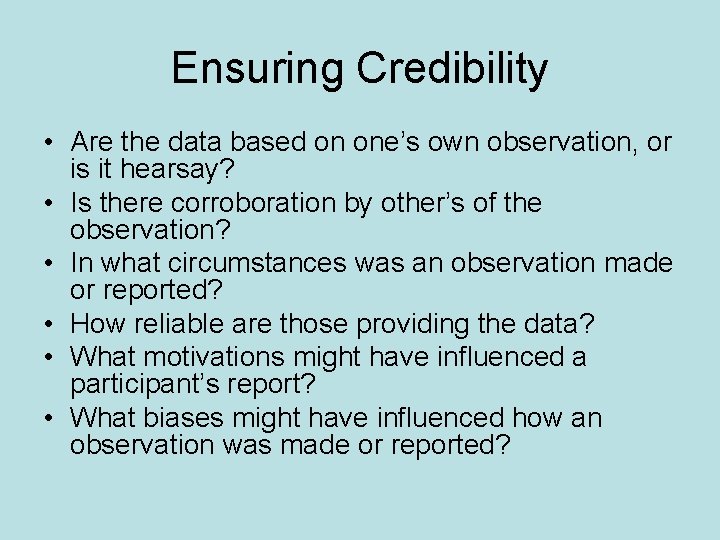 Ensuring Credibility

• Are the data based on one’s own observation, or is it hearsay?
• Is there corroboration by other’s of the observation?
• In what circumstances was an observation made or reported?
• How reliable are those providing the data?
• What motivations might have influenced a participant’s report?
• What biases might have influenced how an observation was made or reported?